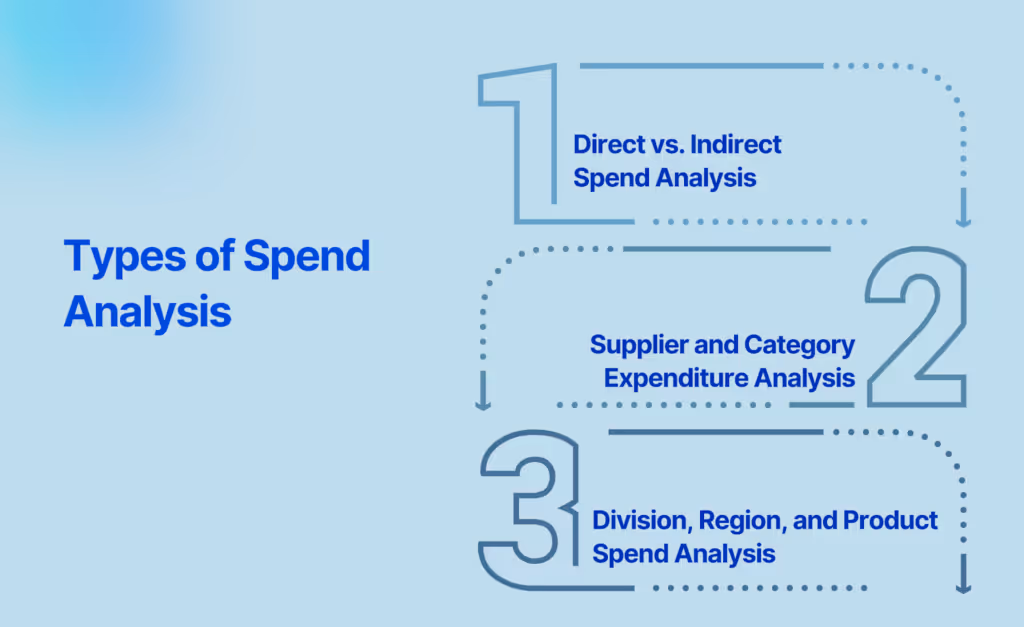 Types of Spend Analysis

1

Direct vs. Indirect Spend Analysis

2

Supplier and Category Expenditure Analysis

3

Division, Region, and Product Spend Analysis